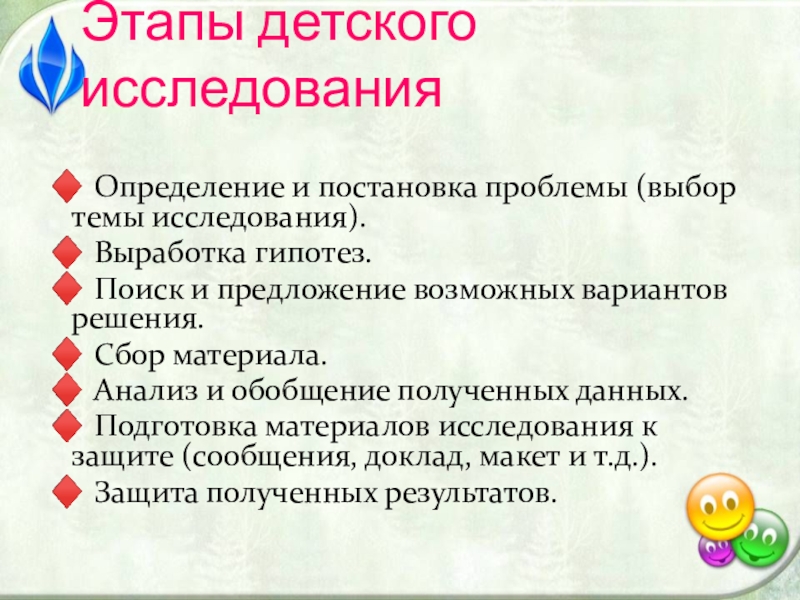 Этапы детского исследования

Определение и постановка проблемы (выбор темы исследования).
Выработка гипотез.
Поиск и предложение возможных вариантов решения.
Сбор материала.
Анализ и обобщение полученных данных.
Подготовка материалов исследования к защите (сообщения, доклад, макет и т.д.).
Защита полученных результатов.